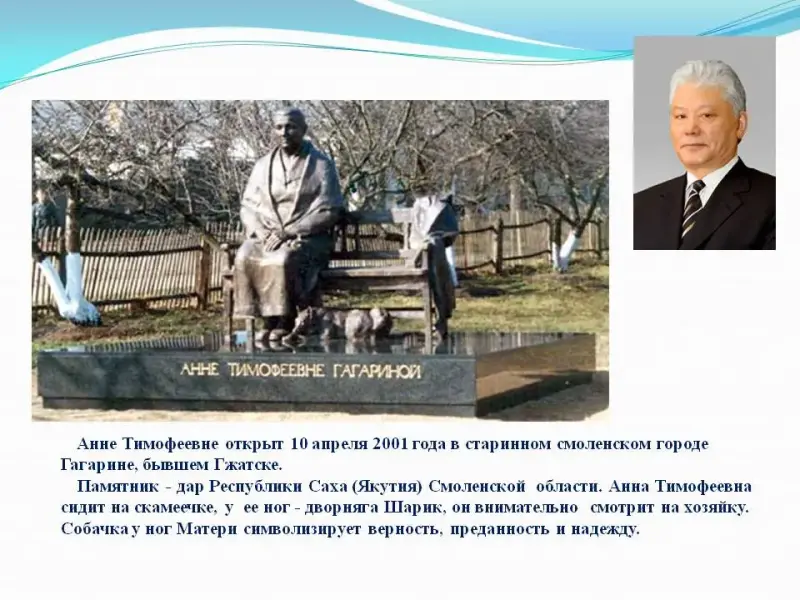 АННЕ ТИМОФЕЕВНЕ ГАГАРИНОЙ

Анне Тимофеевне открыт 10 апреля 2001 года в старинном смоленском городе Гагарине, бывшем Гжатске.

Памятник - дар Республики Саха (Якутия) Смоленской области. Анна Тимофеевна сидит на скамеечке, у ее ног - дворняга Шарик, он внимательно смотрит на хозяйку. Собачка у ног Матери символизирует верность, преданность и надежду.